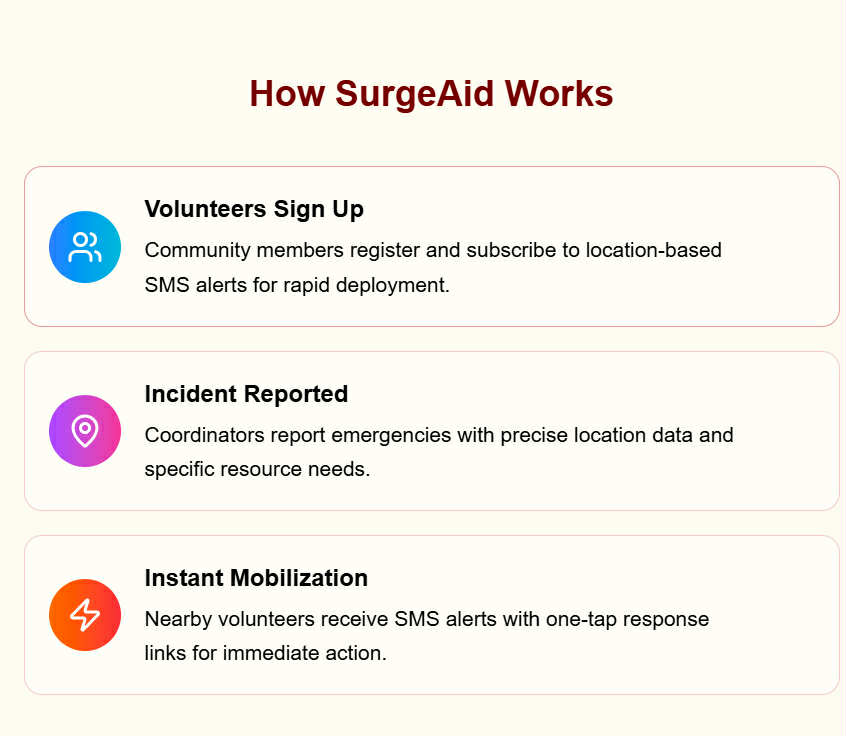 How SurgeAid Works

Volunteers Sign Up

Community members register and subscribe to location-based SMS alerts for rapid deployment.

Incident Reported

Coordinators report emergencies with precise location data and specific resource needs.

Instant Mobilization

Nearby volunteers receive SMS alerts with one-tap response links for immediate action.